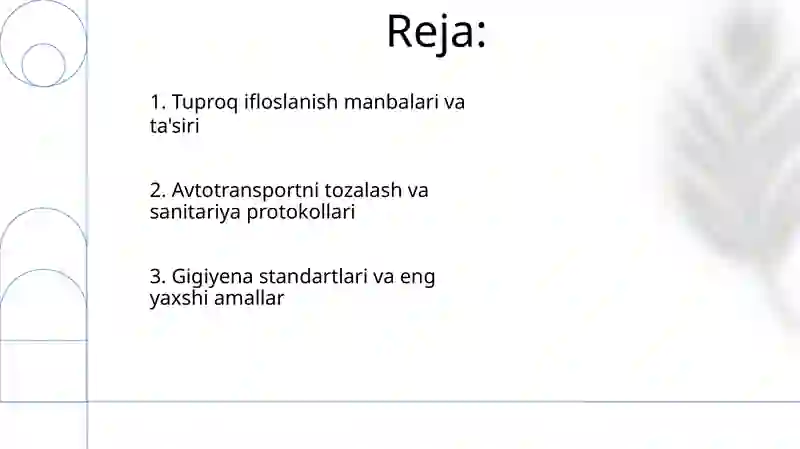 Reja:

1. Tuproq ifloslanish manbalari va ta'siri

2. Avtotransportni tozalash va sanitariya protokollari

3. Gigiyena standartlari va eng yaxshi amallar